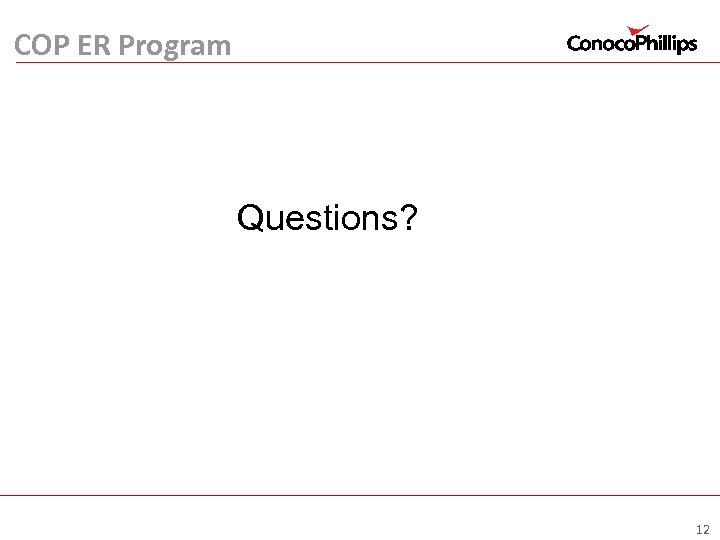 COP ER Program

ConocoPhillips

Questions?

12